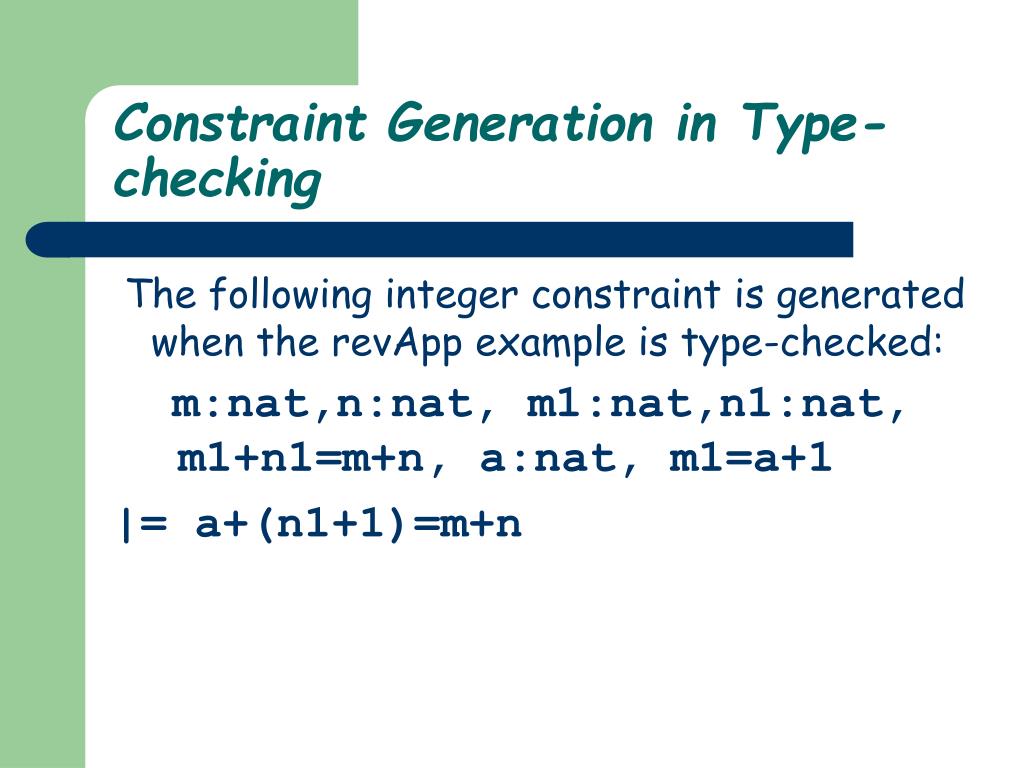 Constraint Generation in Type-checking

The following integer constraint is generated when the revApp example is type-checked:

m:nat,n:nat, m1:nat,n1:nat, m1+n1=m+n, a:nat, m1=a+1

|= a+(n1+1)=m+n